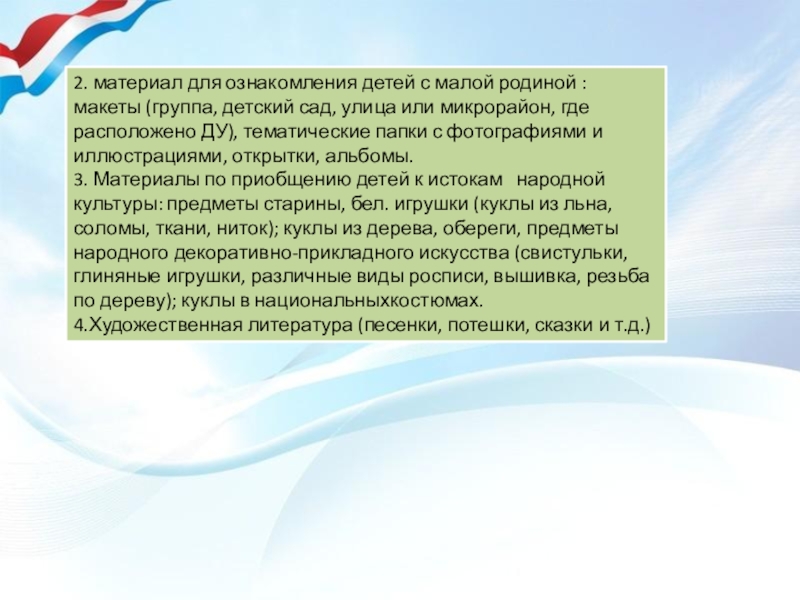 2. материал для ознакомления детей с малой родиной : макеты (группа, детский сад, улица или микрорайон, где расположено ДУ), тематические папки с фотографиями и иллюстрациями, открытки, альбомы.
3. Материалы по приобщению детей к истокам народной культуры: предметы старины, бел. игрушки (куклы из льна, соломы, ткани, ниток); куклы из дерева, обереги, предметы народного декоративно-прикладного искусства (свистульки, глиняные игрушки, различные виды росписи, вышивка, резьба по дереву); куклы в национальныхкостюмах.
4.Художественная литература (песенки, потешки, сказки и т.д.)